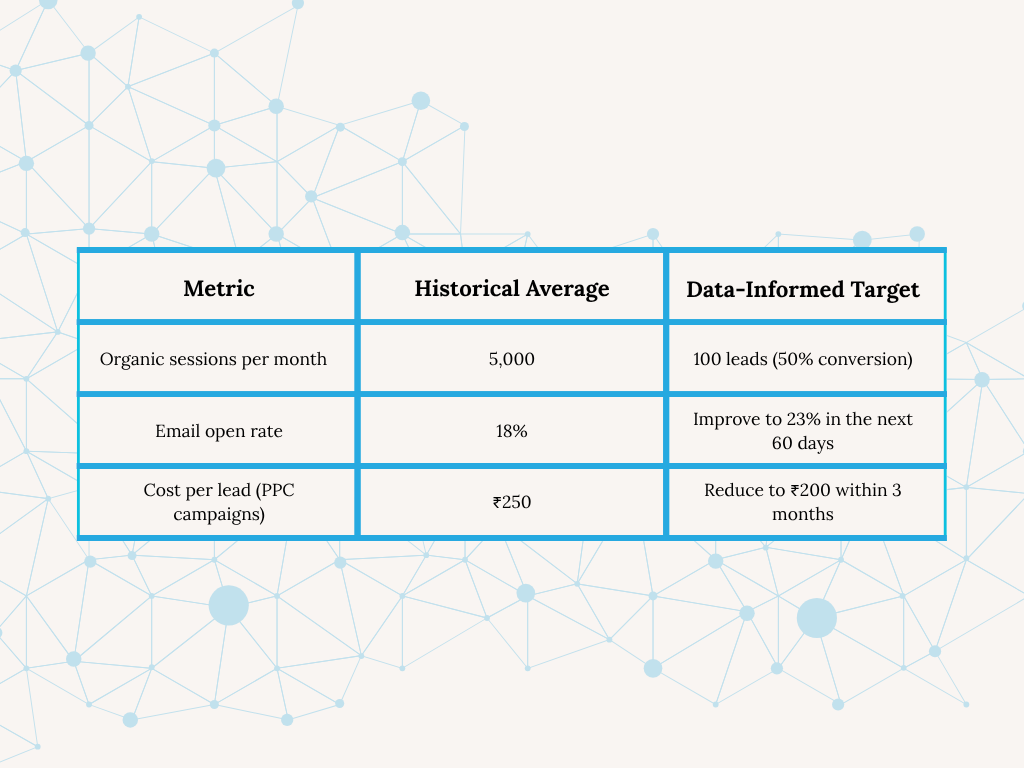 | Metric | Historical Average | Data-Informed Target |
|---|---|---|
| Organic sessions per month | 5,000 | 100 leads (50% conversion) |
| Email open rate | 18% | Improve to 23% in the next 60 days |
| Cost per lead (PPC campaigns) | ₹250 | Reduce to ₹200 within 3 months |